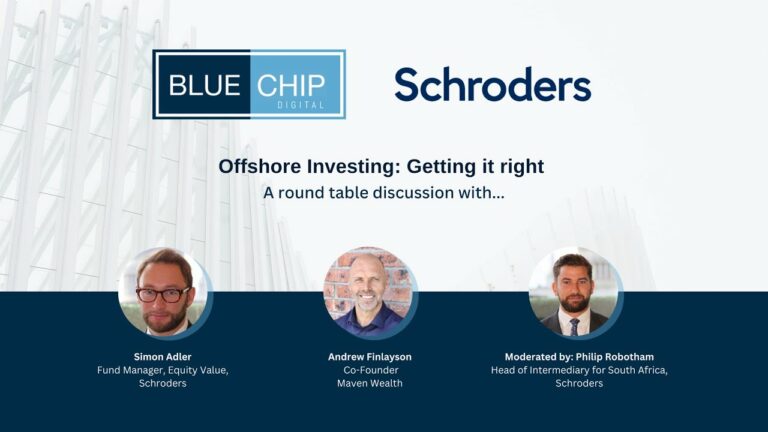 BLUE CHIP
DIGITAL

Schroders

Offshore Investing: Getting it right
A round table discussion with...

Simon Adler
Fund Manager, Equity Value,
Schroders

Andrew Finlayson
Co-Founder
Maven Wealth

Moderated by: Philip Robotham
Head of Intermediary for South Africa,
Schroders